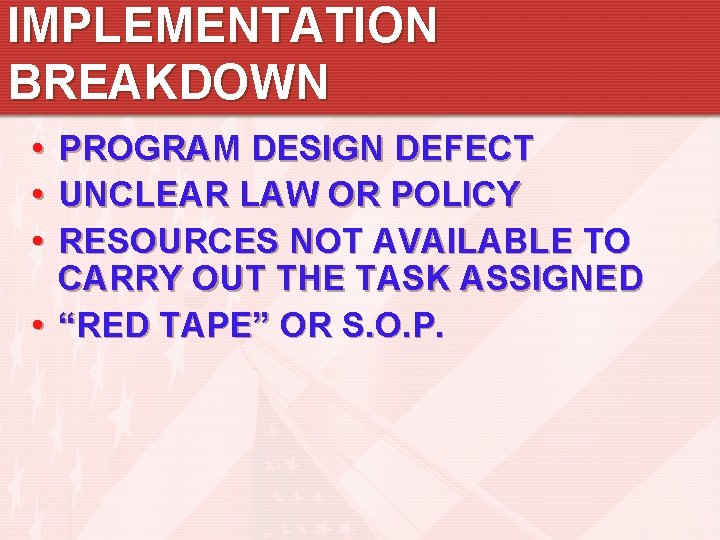 IMPLEMENTATION
BREAKDOWN

• PROGRAM DESIGN DEFECT
• UNCLEAR LAW OR POLICY
• RESOURCES NOT AVAILABLE TO CARRY OUT THE TASK ASSIGNED
• "RED TAPE" OR S.O.P.